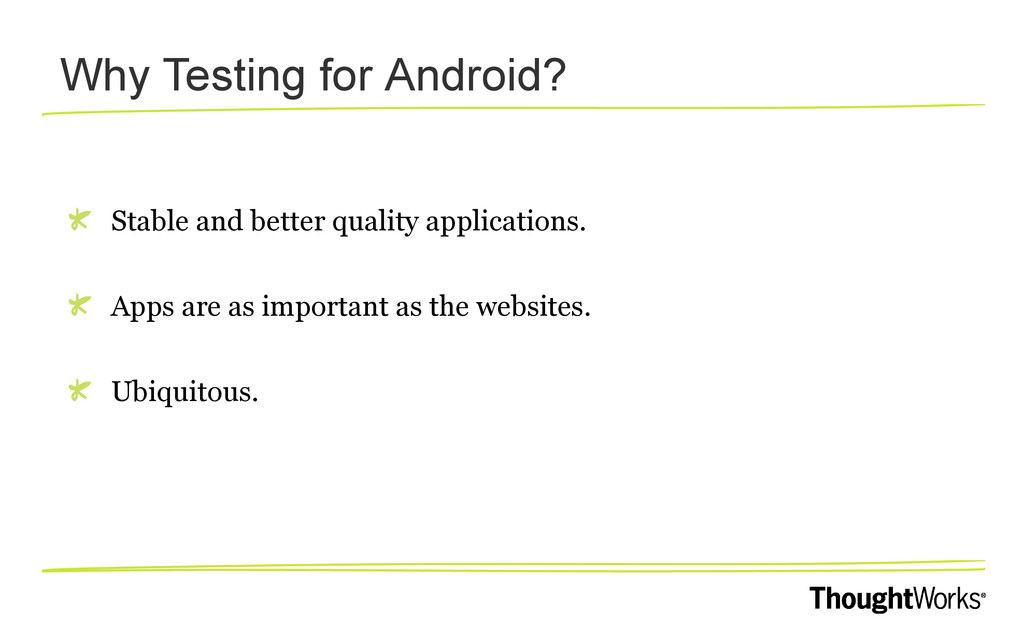 Why Testing for Android?

Stable and better quality applications.

Apps are as important as the websites.

Ubiquitous.

ThoughtWorks®